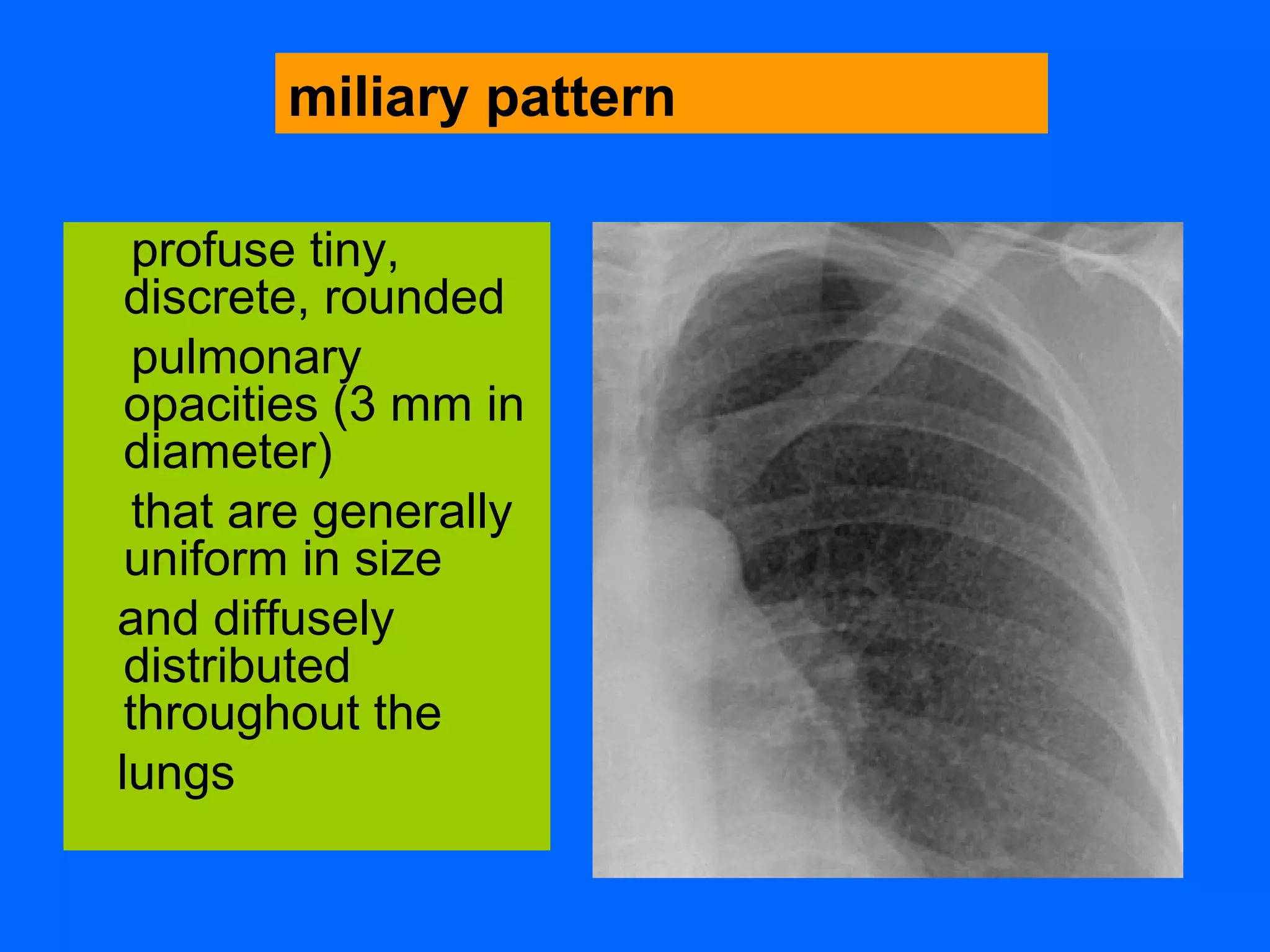 miliary pattern

profuse tiny, discrete, rounded

pulmonary opacities (3 mm in diameter)

that are generally uniform in size

and diffusely distributed throughout the

lungs